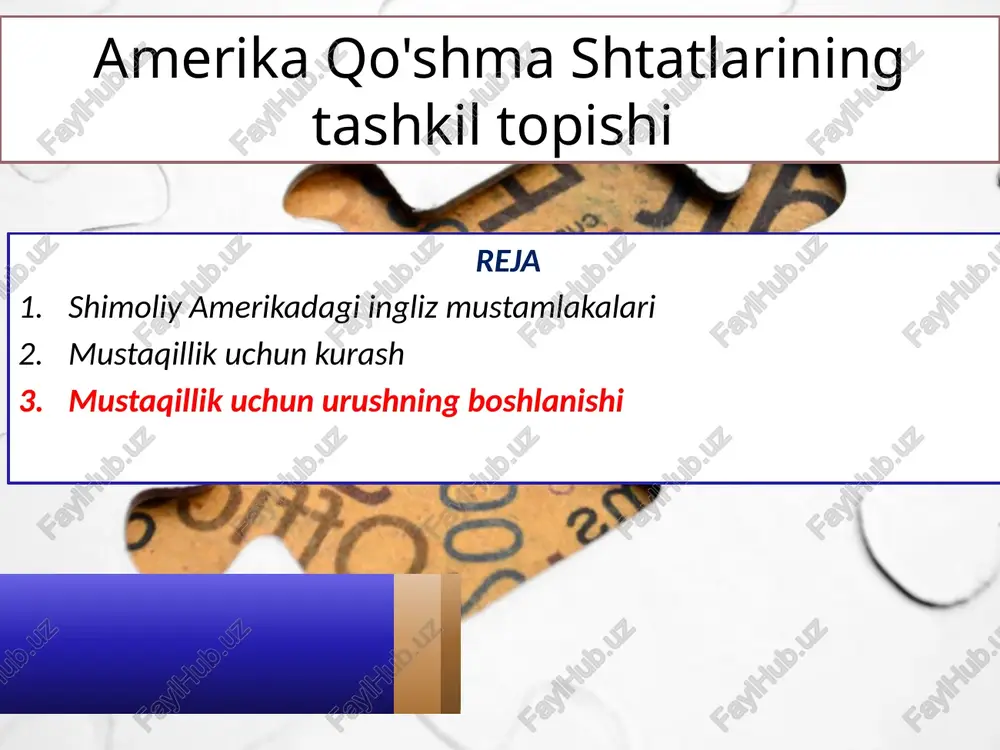 Amerika Qo'shma Shtatlarining tashkil topishi

REJA

1. Shimoliy Amerikadagi ingliz mustamlakalari
2. Mustaqillik uchun kurash
3. Mustaqillik uchun urushning boshlanishi

FaylHub.uz